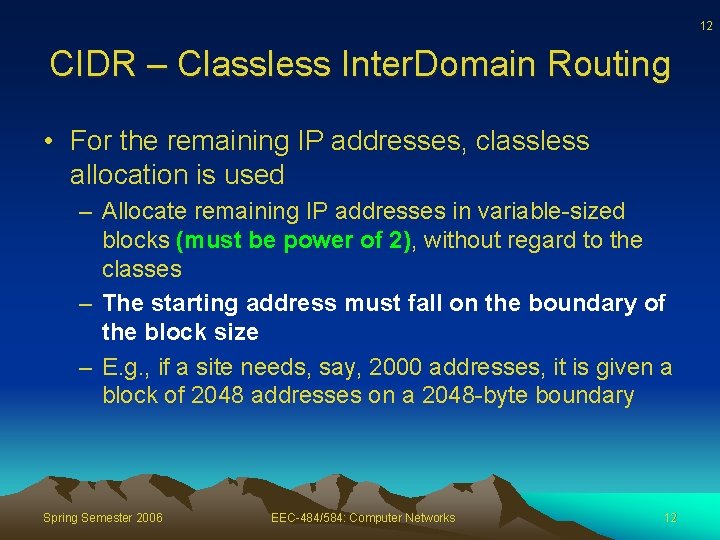 12

CIDR – Classless InterDomain Routing

• For the remaining IP addresses, classless allocation is used

– Allocate remaining IP addresses in variable-sized blocks (must be power of 2), without regard to the classes

– The starting address must fall on the boundary of the block size

– E.g., if a site needs, say, 2000 addresses, it is given a block of 2048 addresses on a 2048-byte boundary

Spring Semester 2006 EEC-484/584: Computer Networks 12